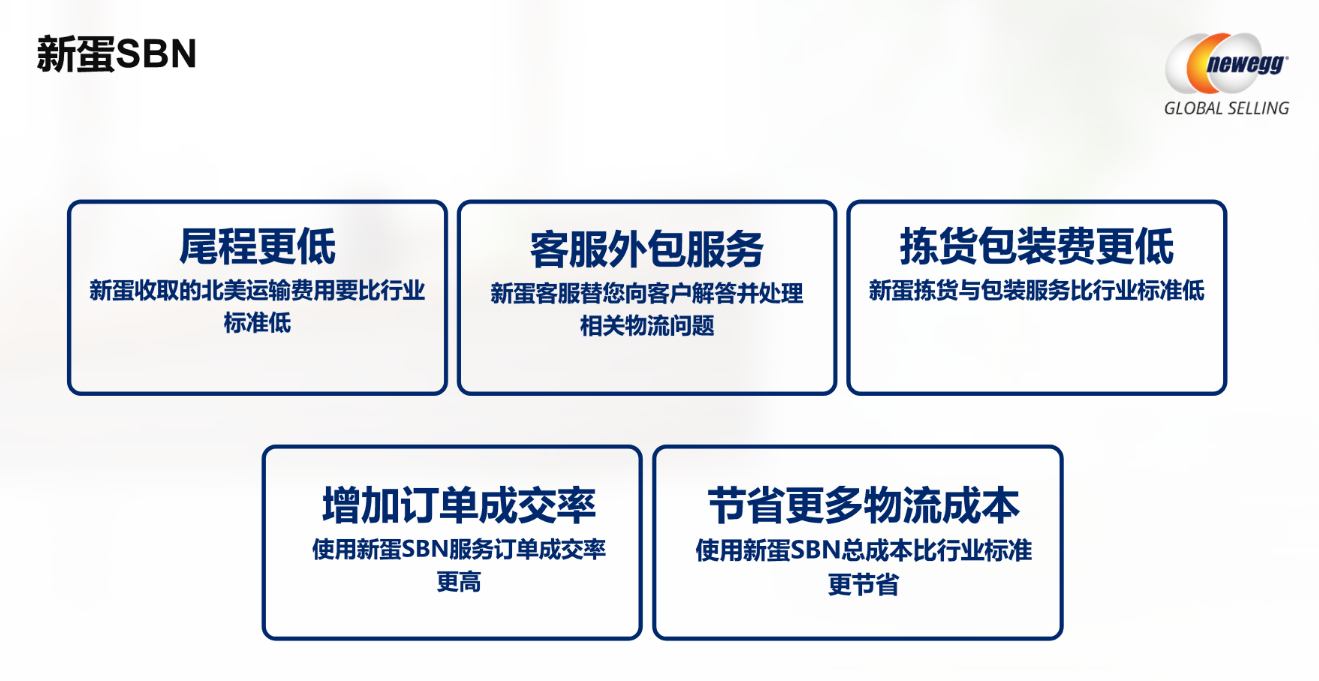 新蛋SBN

newegg
GLOBAL SELLING

尾程更低
新蛋收取的北美运输费用要比行业标准低

客服外包服务
新蛋客服替您向客户解答并处理相关物流问题

拣货包装费更低
新蛋拣货与包装服务比行业标准低

增加订单成交率
使用新蛋SBN服务订单成交率更高

节省更多物流成本
使用新蛋SBN总成本比行业标准更节省